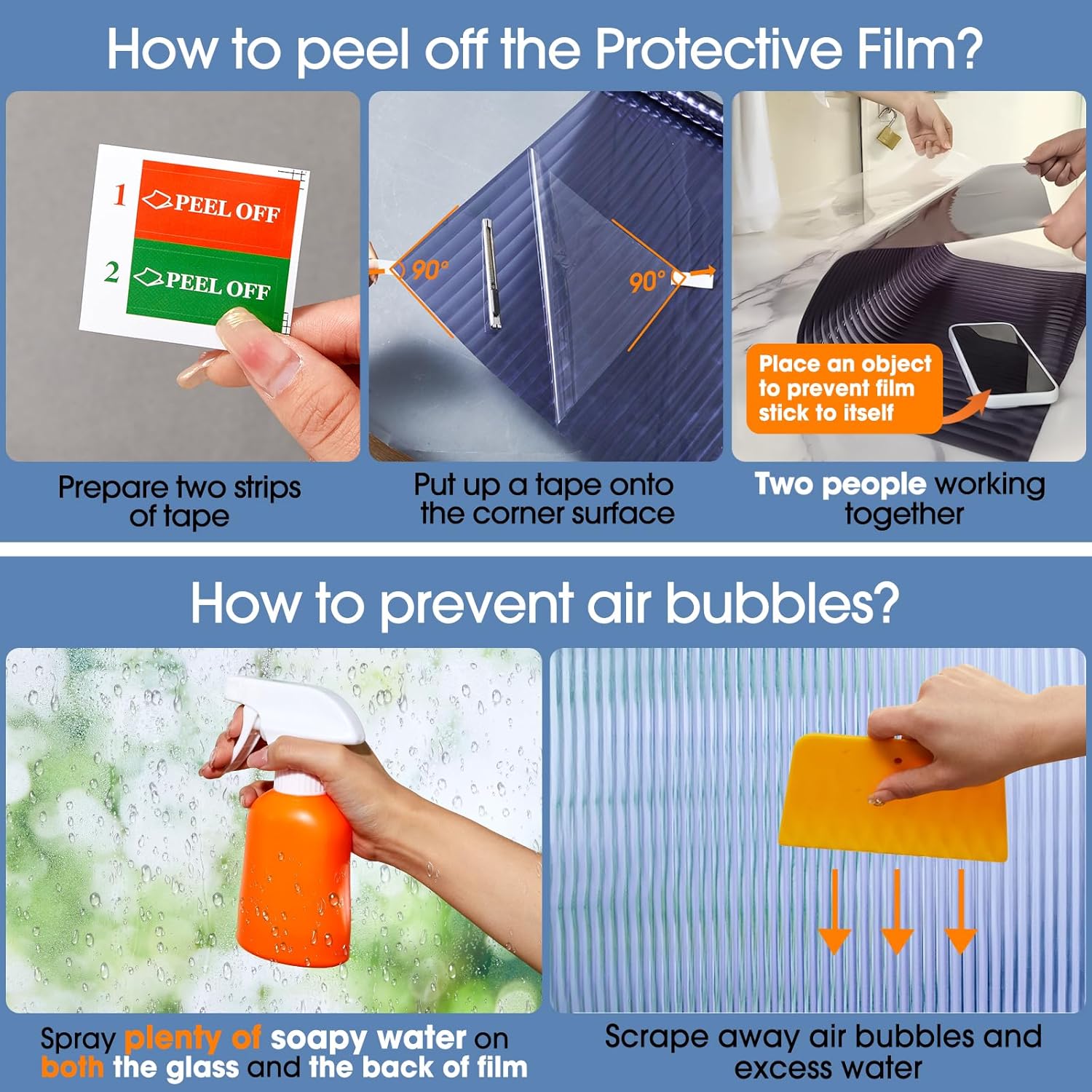 How to peel off the Protective Film?

1 PEEL OFF
2 PEEL OFF

Prepare two strips of tape

90°
90°

Put up a tape onto the corner surface

Place an object to prevent film stick to itself

Two people working together

How to prevent air bubbles?

Spray plenty of soapy water on both the glass and the back of film

Scrape away air bubbles and excess water